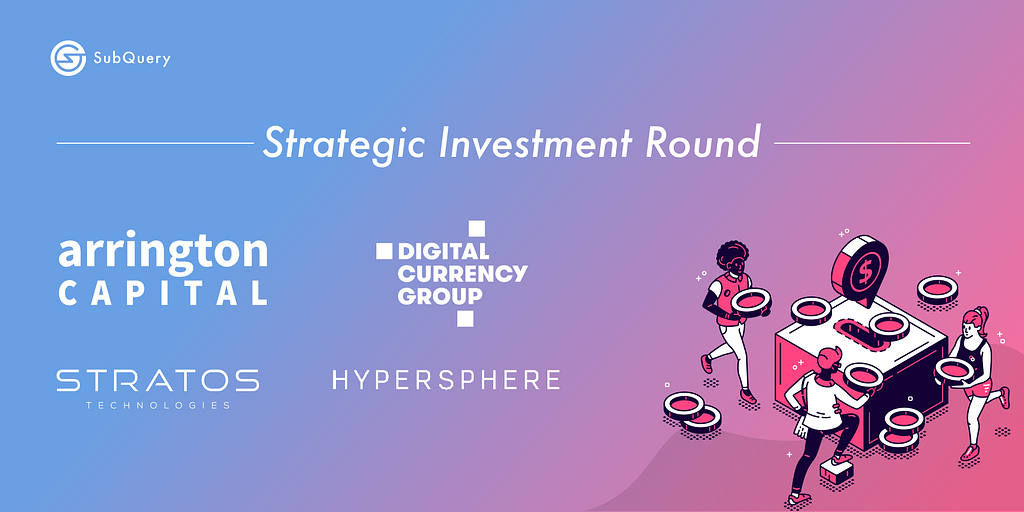 SubQuery

Strategic Investment Round

arrington CAPITAL

DIGITAL CURRENCY GROUP

STRATOS TECHNOLOGIES

HYPERSPHERE

$